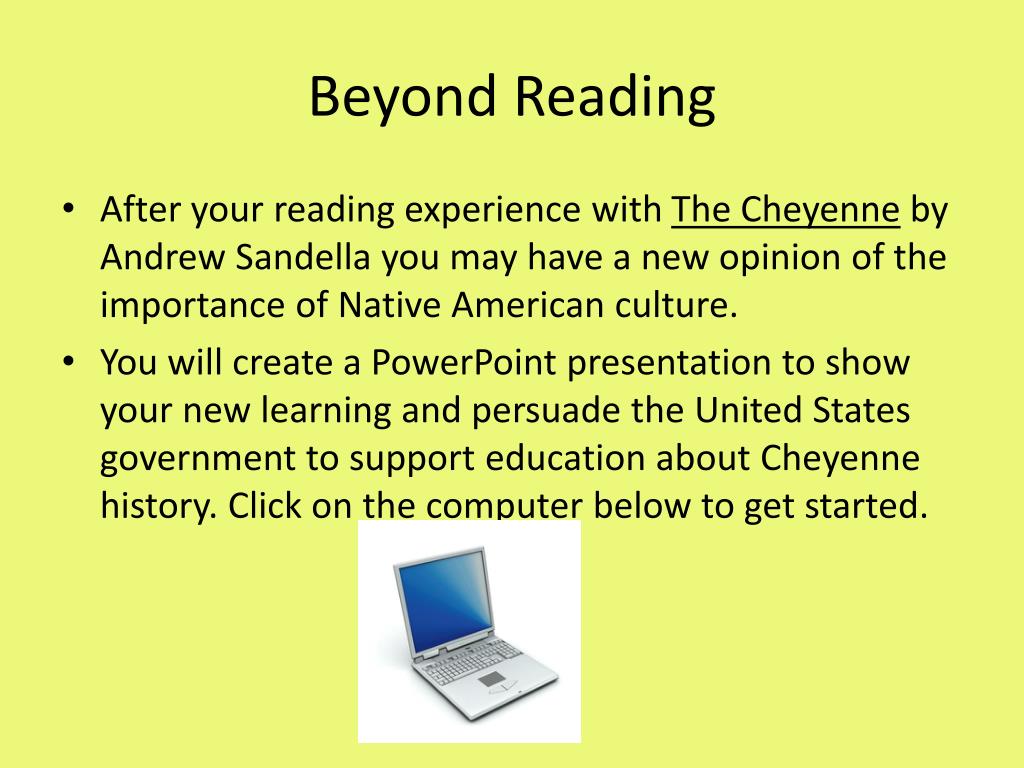 Beyond Reading

• After your reading experience with The Cheyenne by Andrew Sandella you may have a new opinion of the importance of Native American culture.

• You will create a PowerPoint presentation to show your new learning and persuade the United States government to support education about Cheyenne history. Click on the computer below to get started.